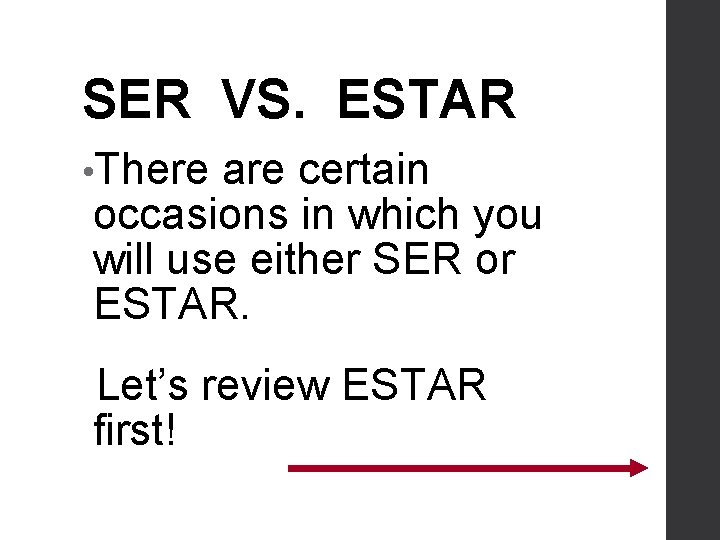 SER VS. ESTAR

•There are certain occasions in which you will use either SER or ESTAR.

Let’s review ESTAR first!